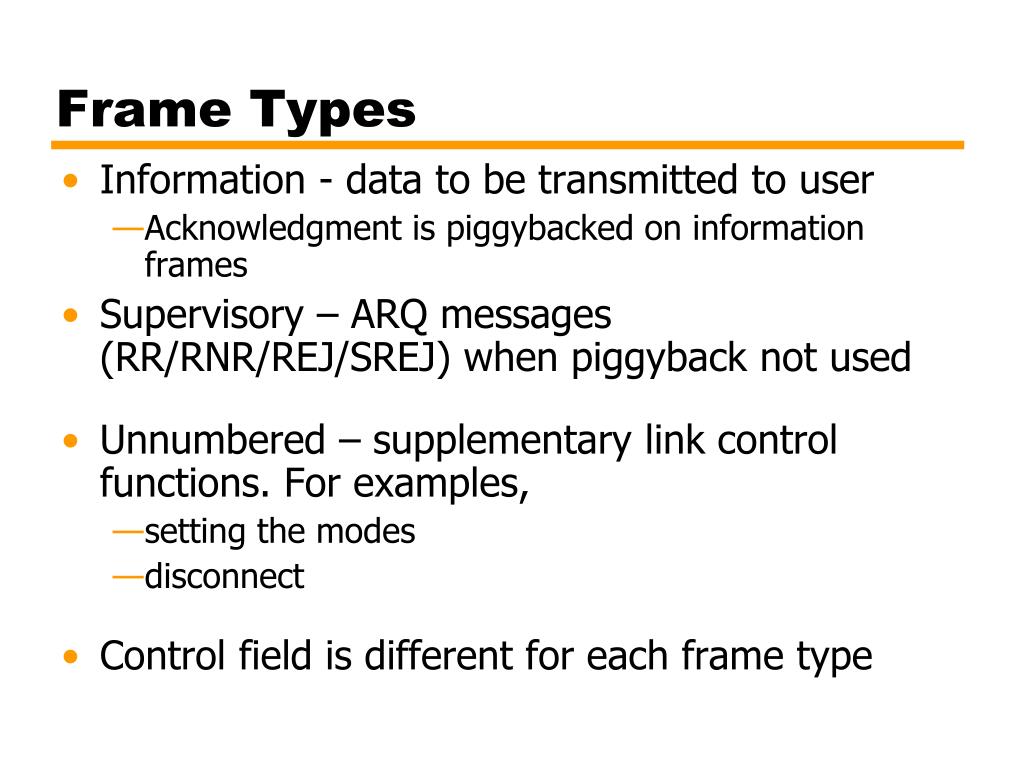 Frame Types

• Information - data to be transmitted to user
—Acknowledgment is piggybacked on information frames

• Supervisory – ARQ messages (RR/RNR/REJ/SREJ) when piggyback not used

• Unnumbered – supplementary link control functions. For examples,
—setting the modes
—disconnect

• Control field is different for each frame type